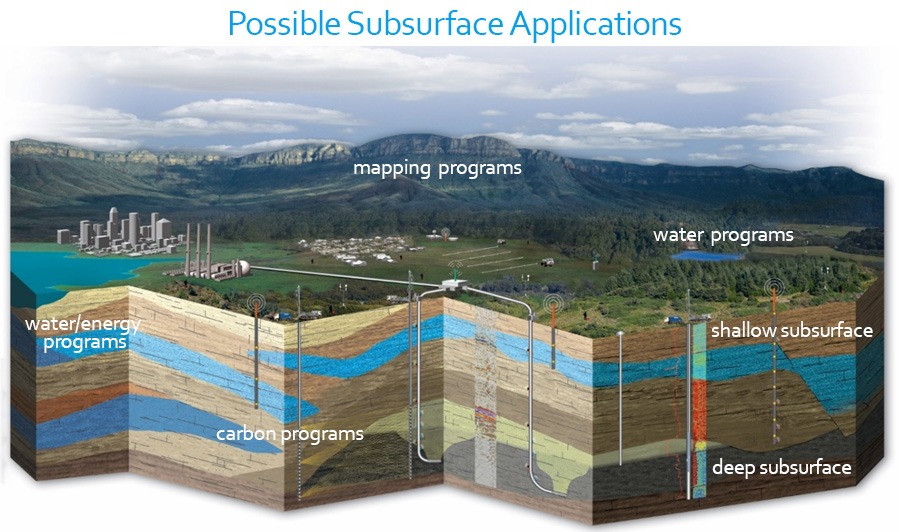 Possible Subsurface Applications

mapping programs

water programs

water/energy programs

shallow subsurface

carbon programs

deep subsurface